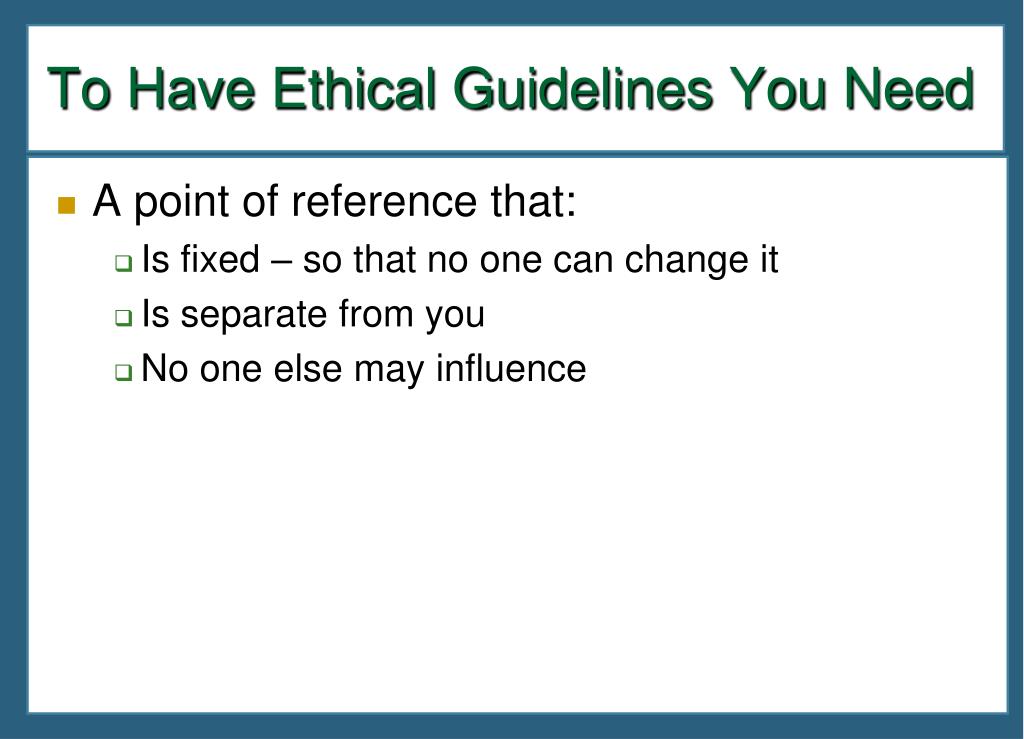 To Have Ethical Guidelines You Need

A point of reference that:

Is fixed – so that no one can change it

Is separate from you

No one else may influence